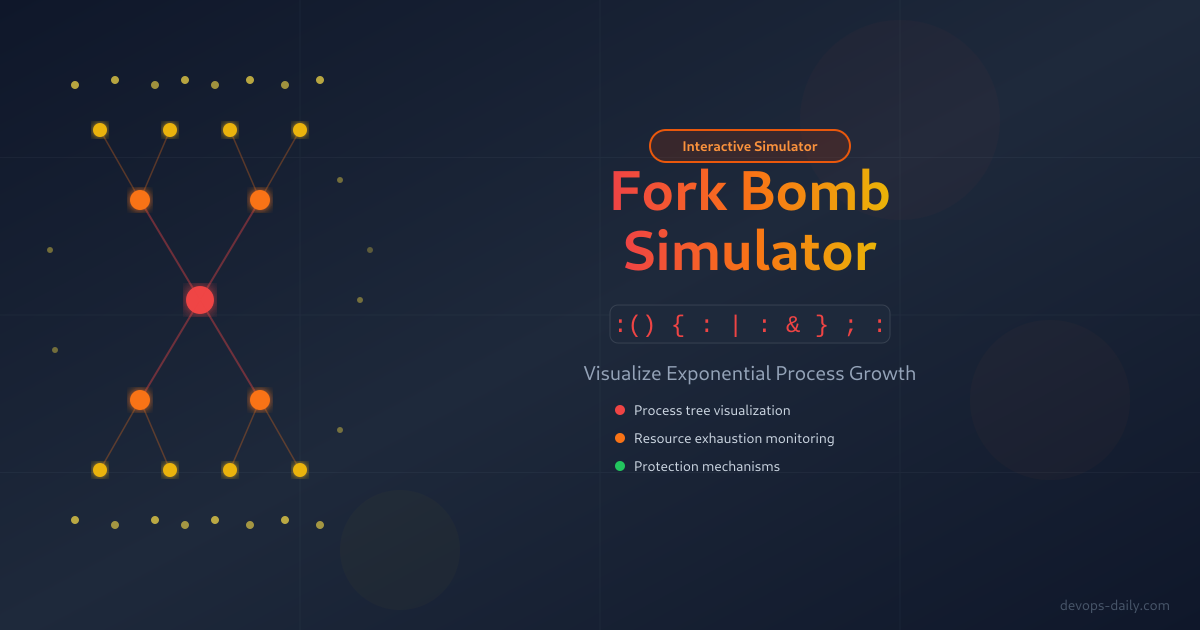 Interactive Simulator

Fork Bomb Simulator

:() { : | : & } ; :

Visualize Exponential Process Growth

Process tree visualization

Resource exhaustion monitoring

Protection mechanisms

devops-daily.com